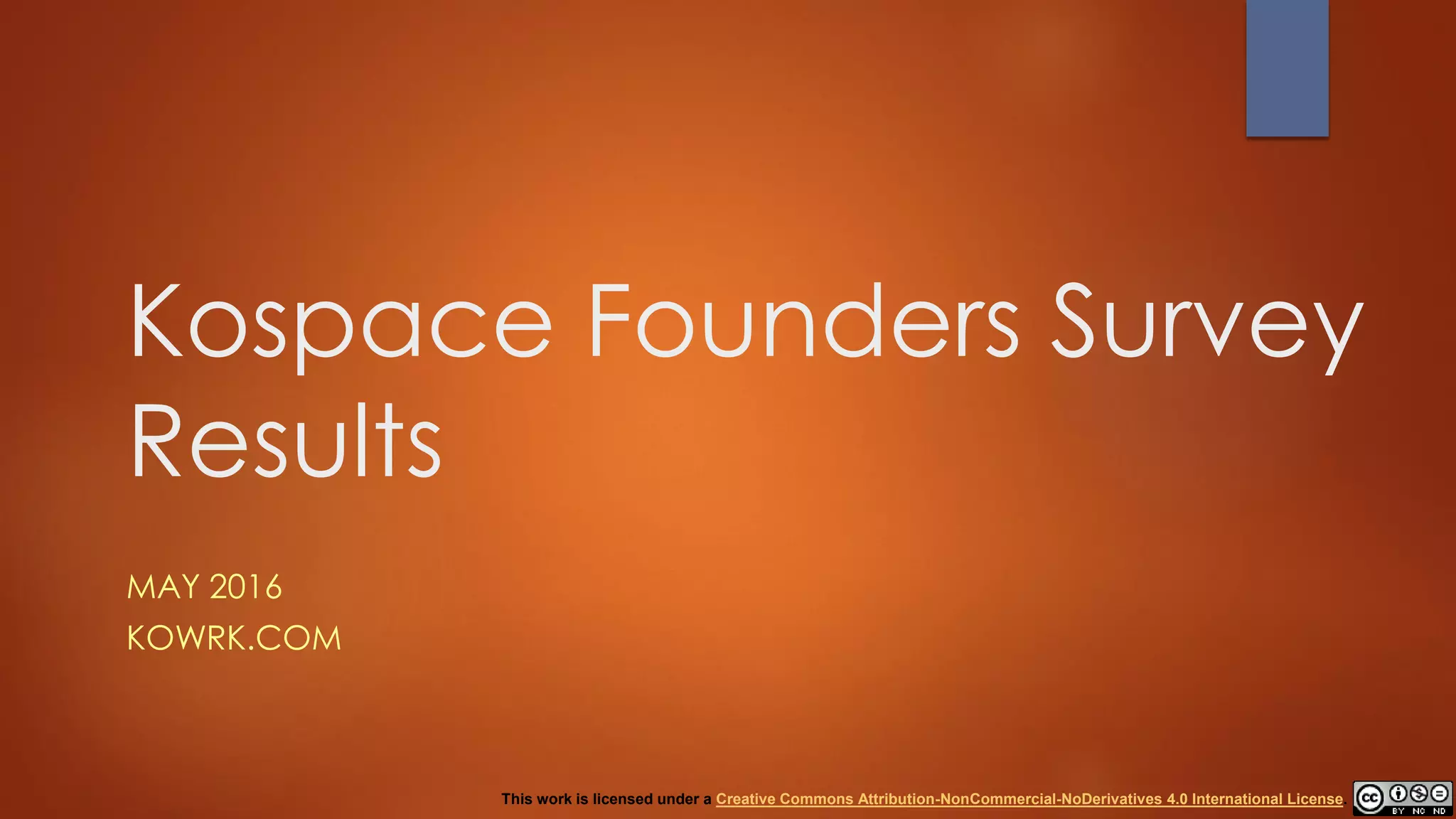 Kospace Founders Survey Results

MAY 2016
KOWRK.COM

This work is licensed under a Creative Commons Attribution-NonCommercial-NoDerivatives 4.0 International License.

cc BY NC ND